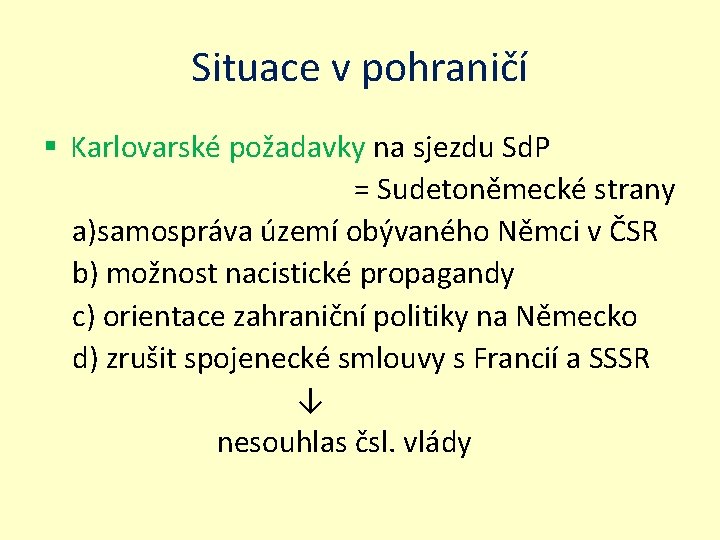 Situace v pohraničí

▪ Karlovarské požadavky na sjezdu SdP = Sudetoněmecké strany

a)samospráva území obývaného Němci v ČSR
b) možnost nacistické propagandy
c) orientace zahraniční politiky na Německo
d) zrušit spojenecké smlouvy s Francií a SSSR

↓

nesouhlas čsl. vlády